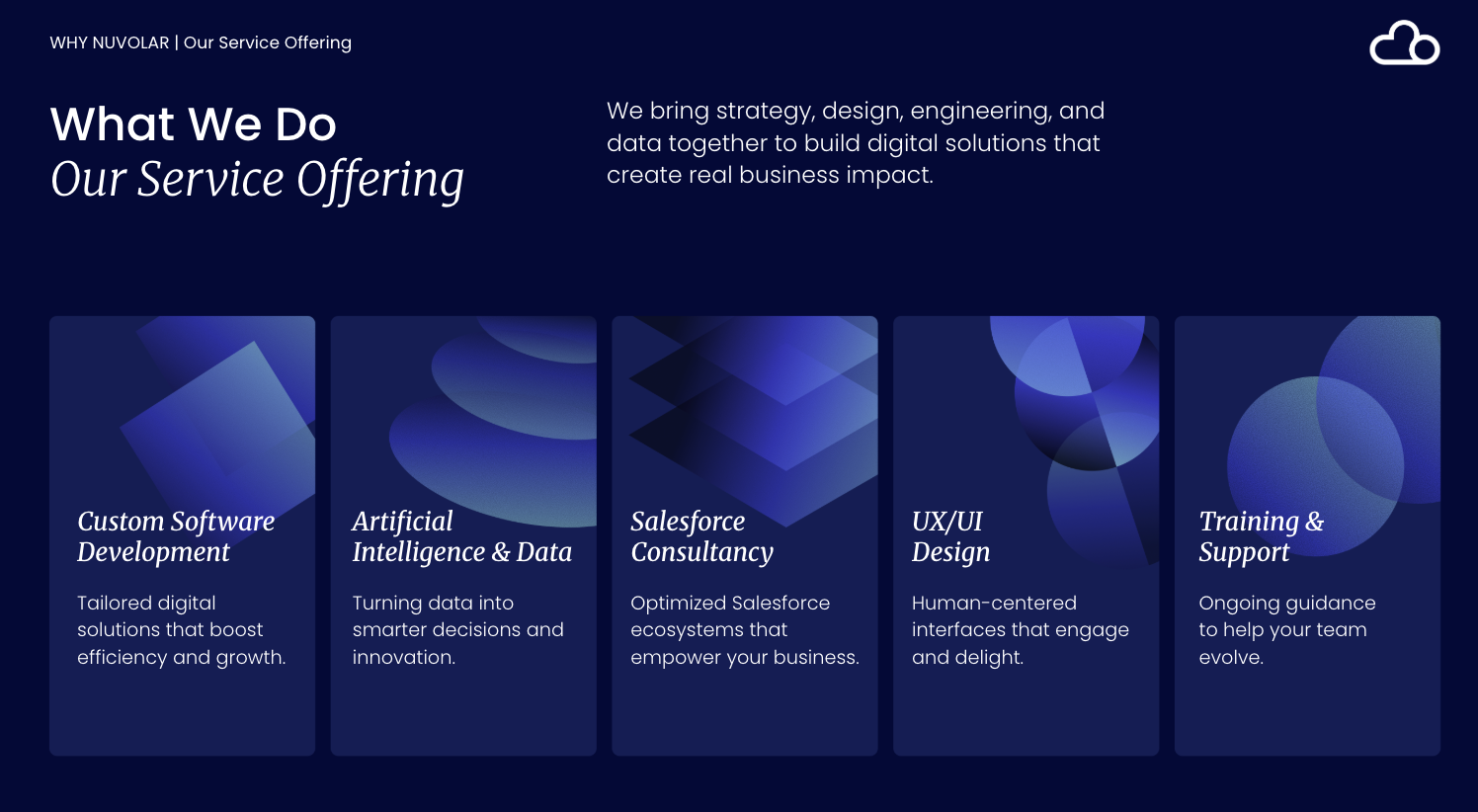 WHY NUVOLAR | Our Service Offering

What We Do
Our Service Offering

We bring strategy, design, engineering, and data together to build digital solutions that create real business impact.

Custom Software Development

Tailored digital solutions that boost efficiency and growth.

Artificial Intelligence & Data

Turning data into smarter decisions and innovation.

Salesforce Consultancy

Optimized Salesforce ecosystems that empower your business.

UX/UI Design

Human-centered interfaces that engage and delight.

Training & Support

Ongoing guidance to help your team evolve.